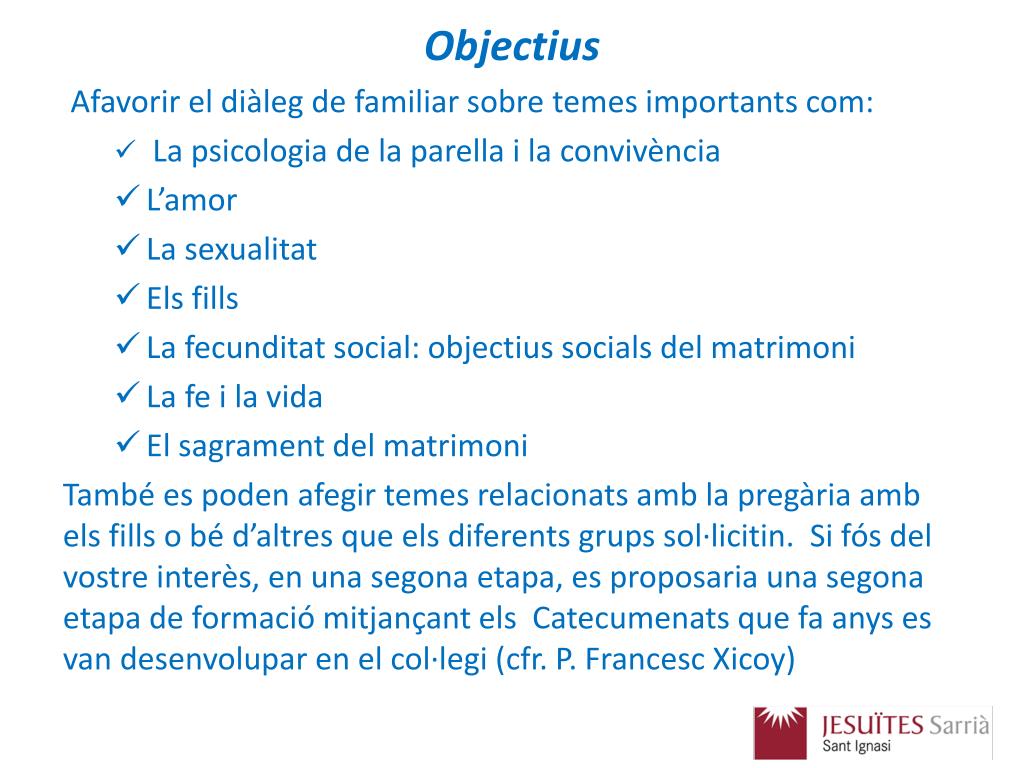 Objectius

Afavorir el diàleg de familiar sobre temes importants com:

✓ La psicologia de la parella i la convivència
✓ L'amor
✓ La sexualitat
✓ Els fills
✓ La fecunditat social: objectius socials del matrimoni
✓ La fe i la vida
✓ El sagrament del matrimoni

També es poden afegir temes relacionats amb la pregària amb els fills o bé d'altres que els diferents grups sol·licitin. Si fós del vostre interès, en una segona etapa, es proposaria una segona etapa de formació mitjançant els Catecumenats que fa anys es van desenvolupar en el col·legi (cfr. P. Francesc Xicoy)

JESUÏTES Sarrià
Sant Ignasi